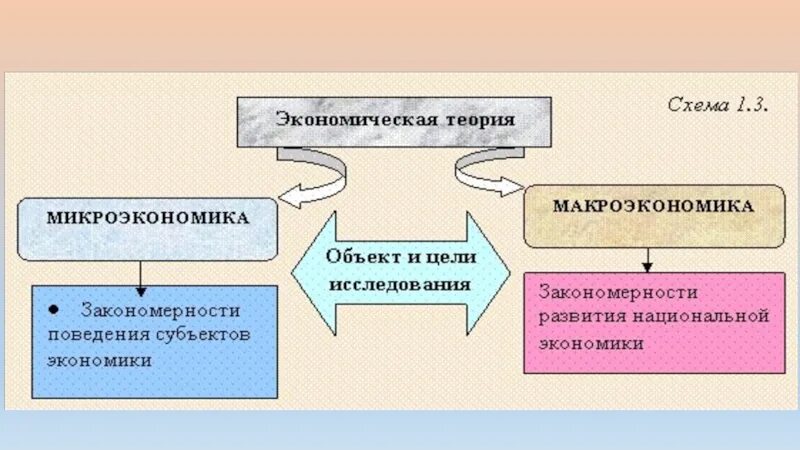 Схема 1.3.

Экономическая теория

МИКРОЭКОНОМИКА

МАКРОЭКОНОМИКА

Объект и цели исследования

• Закономерности поведения субъектов экономики

Закономерности развития национальной экономики